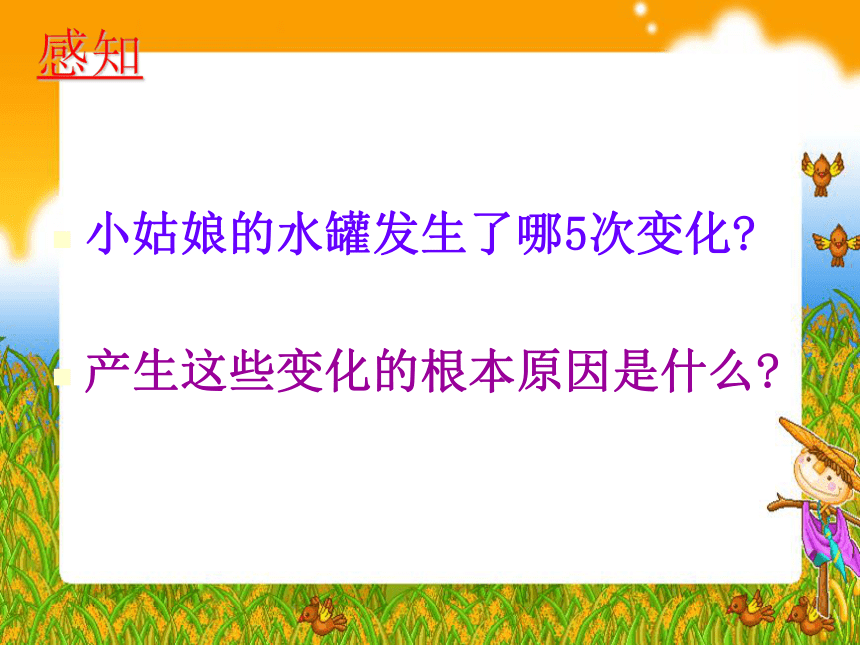 感知

小姑娘的水罐发生了哪5次变化?

产生这些变化的根本原因是什么?